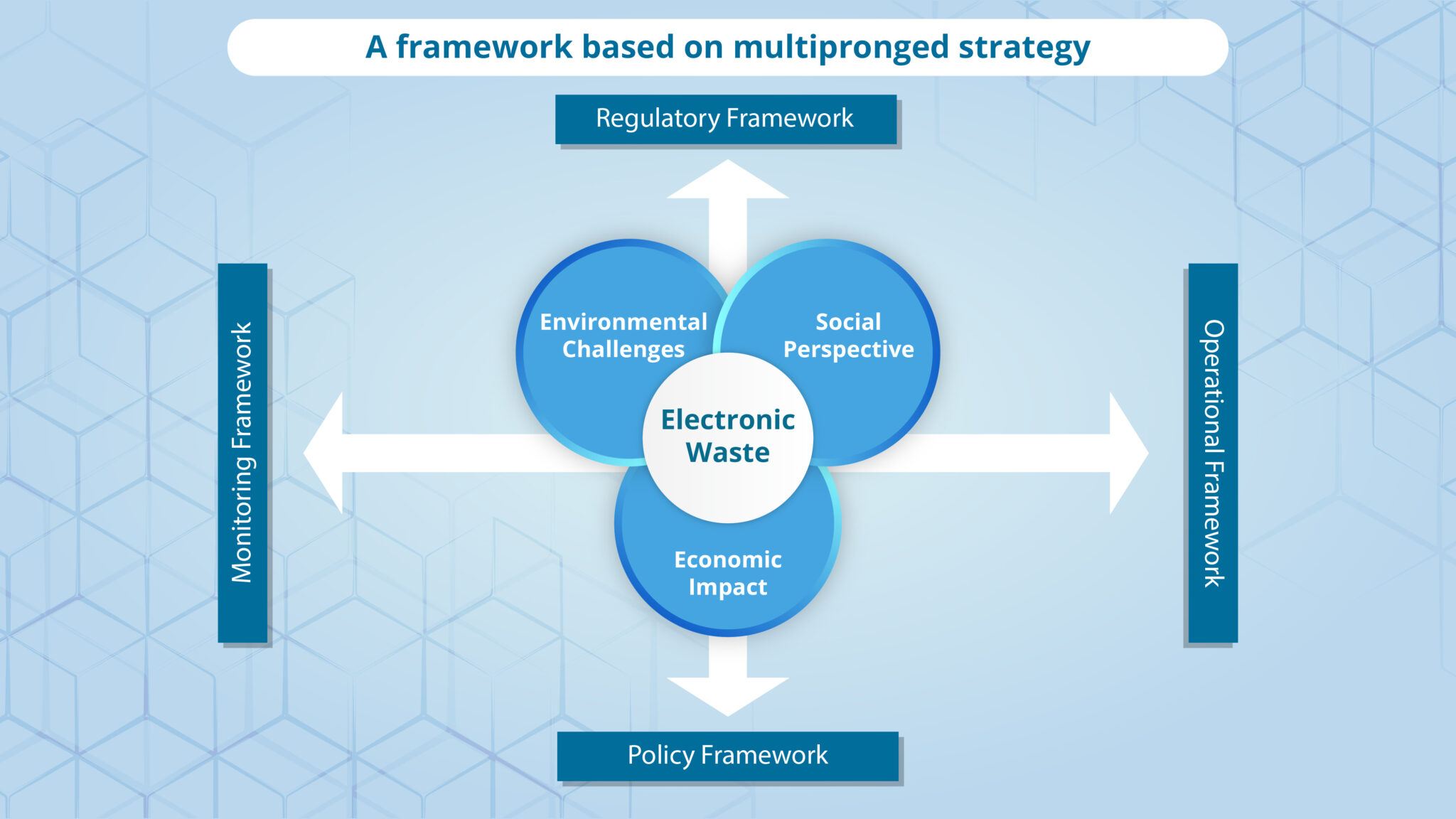 A framework based on multipronged strategy

Regulatory Framework

Monitoring Framework

Environmental Challenges

Social Perspective

Electronic Waste

Economic Impact

Operational Framework

Policy Framework